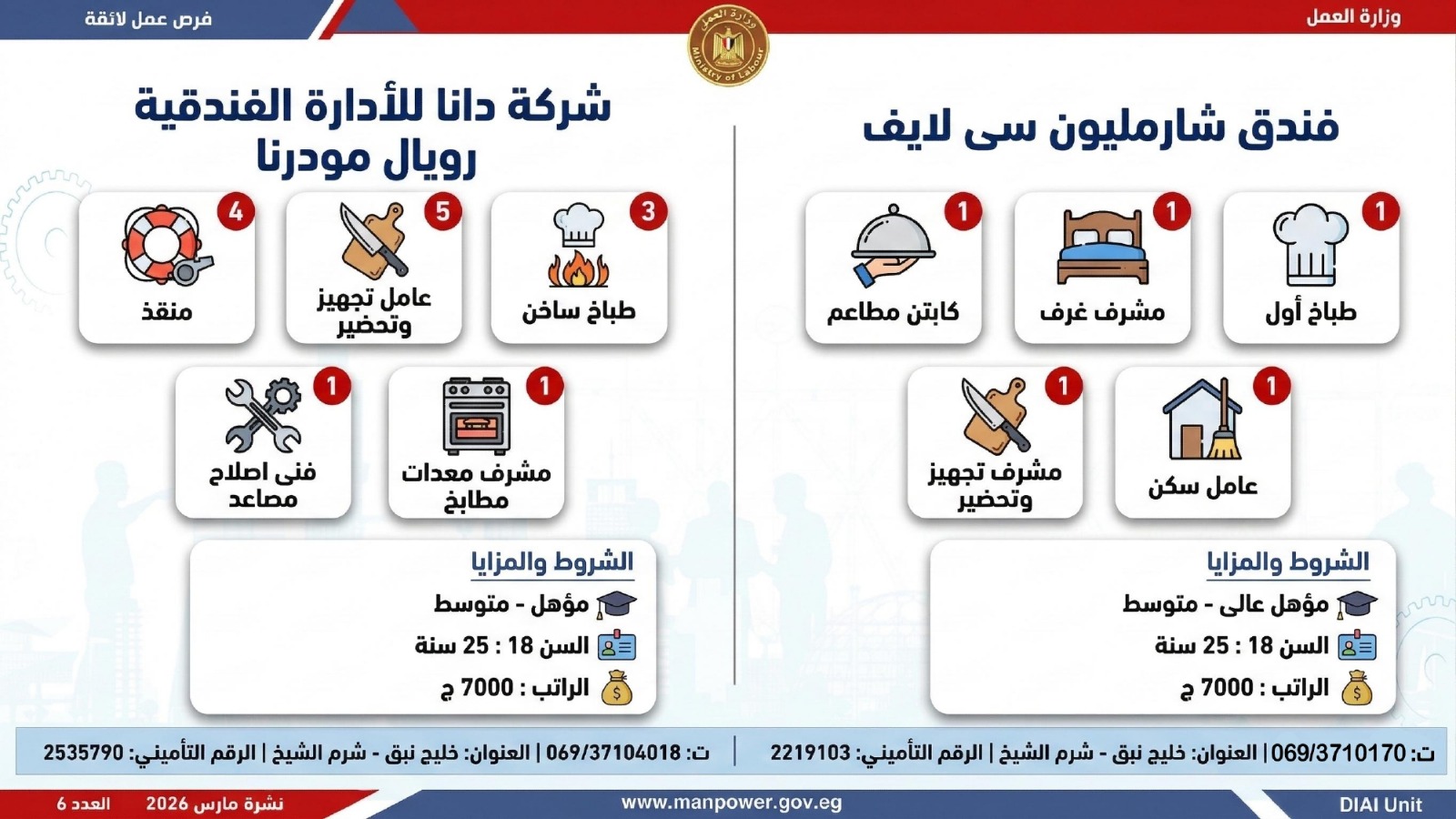 وزارة العمل
وزارة العمل
Ministry of Labour
فرص عمل لائقة

فندق شارمليون سى لايف

1
طباخ أول
1
مشرف غرف
1
كابتن مطاعم
1
عامل سكن
1
مشرف تجهيز وتحضير

الشروط والمزايا
مؤهل عالى - متوسط
السن 18 : 25 سنة
الراتب : 7000 ج

ت: 069/3710170 | العنوان: خليج نبق - شرم الشيخ | الرقم التأميني: 2219103

شركة دانا للأدارة الفندقية رويال مودرنا

3
طباخ ساخن
5
عامل تجهيز وتحضير
4
منقذ
1
مشرف معدات مطابخ
1
فنى اصلاح مصاعد

الشروط والمزايا
مؤهل - متوسط
السن 18 : 25 سنة
الراتب : 7000 ج

ت: 069/37104018 | العنوان: خليج نبق - شرم الشيخ | الرقم التأميني: 2535790

DIAI Unit
www.manpower.gov.eg
نشرة مارس 2026
العدد 6